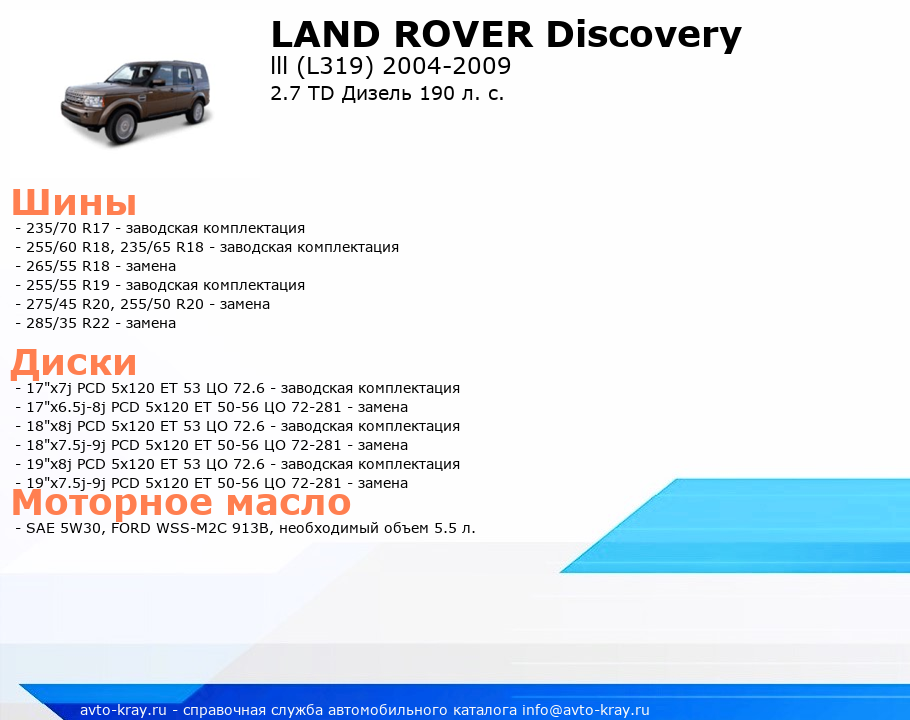 LAND ROVER Discovery
lll (L319) 2004-2009
2.7 TD Дизель 190 л. с.

Шины
- 235/70 R17 - заводская комплектация
- 255/60 R18, 235/65 R18 - заводская комплектация
- 265/55 R18 - замена
- 255/55 R19 - заводская комплектация
- 275/45 R20, 255/50 R20 - замена
- 285/35 R22 - замена

Диски
- 17"x7j PCD 5x120 ET 53 ЦО 72.6 - заводская комплектация
- 17"x6.5j-8j PCD 5x120 ET 50-56 ЦО 72-281 - замена
- 18"x8j PCD 5x120 ET 53 ЦО 72.6 - заводская комплектация
- 18"x7.5j-9j PCD 5x120 ET 50-56 ЦО 72-281 - замена
- 19"x8j PCD 5x120 ET 53 ЦО 72.6 - заводская комплектация
- 19"x7.5j-9j PCD 5x120 ET 50-56 ЦО 72-281 - замена

Моторное масло
- SAE 5W30, FORD WSS-M2C 913B, необходимый объем 5.5 л.

avto-kray.ru - справочная служба автомобильного каталога info@avto-kray.ru